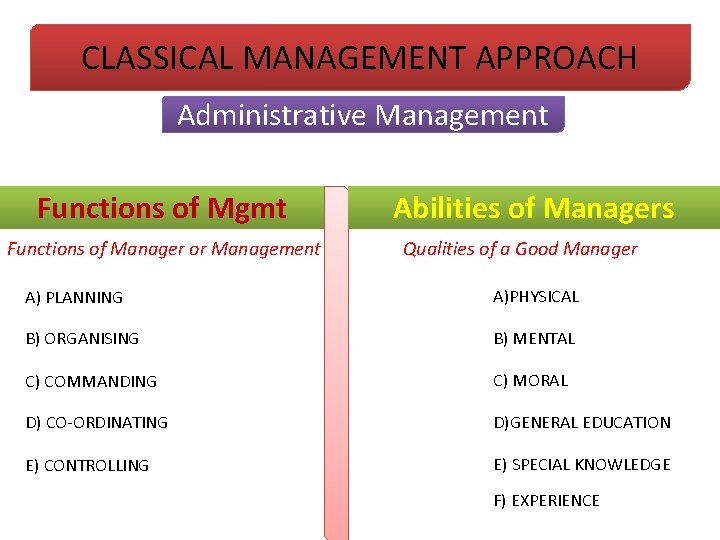 CLASSICAL MANAGEMENT APPROACH

Administrative Management

Functions of Mgmt

Functions of Manager or Management

A) PLANNING

B) ORGANISING

C) COMMANDING

D) CO-ORDINATING

E) CONTROLLING

Abilities of Managers

Qualities of a Good Manager

A)PHYSICAL

B) MENTAL

C) MORAL

D)GENERAL EDUCATION

E) SPECIAL KNOWLEDGE

F) EXPERIENCE